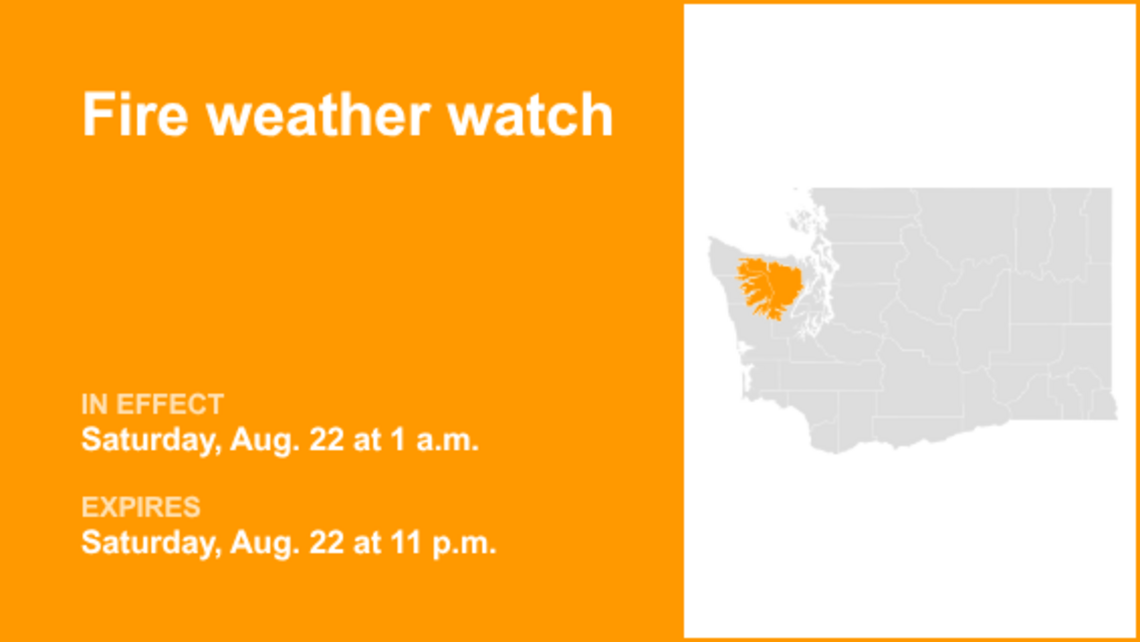 Fire weather watch

IN EFFECT
Saturday, Aug. 22 at 1 a.m.

EXPIRES
Saturday, Aug. 22 at 11 p.m.